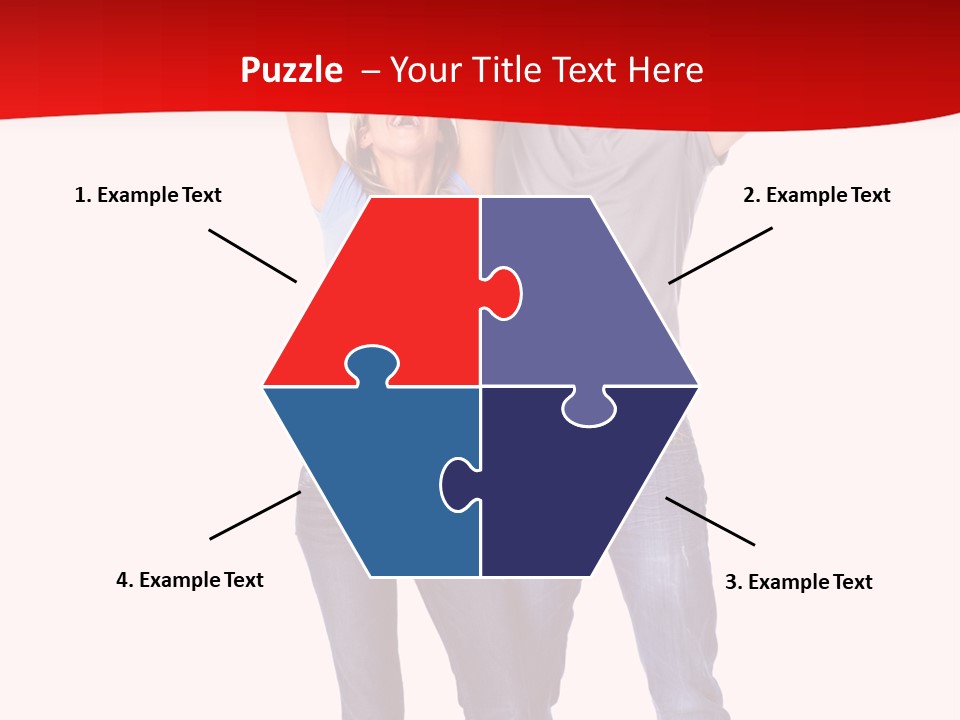 Puzzle – Your Title Text Here

1. Example Text

2. Example Text

4. Example Text

3. Example Text